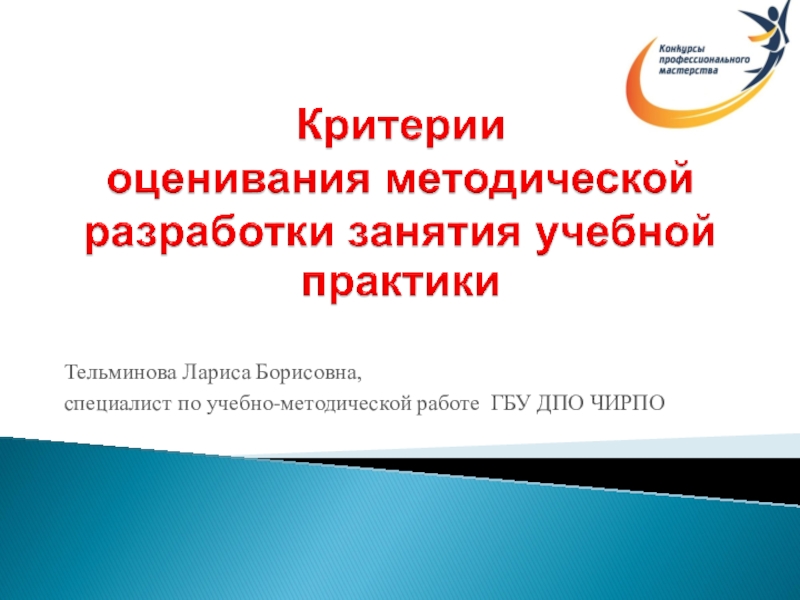 Конкурсы профессионального мастерства

Критерии оценивания методической разработки занятия учебной практики

Тельминова Лариса Борисовна,

специалист по учебно-методической работе ГБУ ДПО ЧИРПО